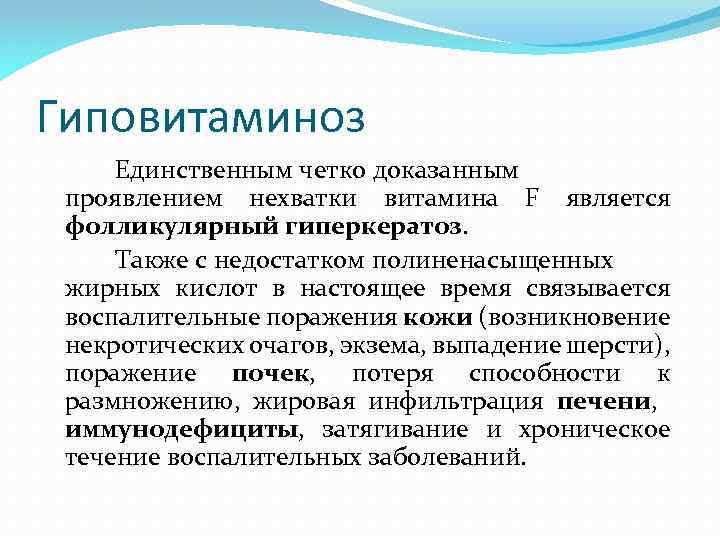 Гиповитаминоз

Единственным четко доказанным проявлением нехватки витамина F является фолликулярный гиперкератоз.

Также с недостатком полиненасыщенных жирных кислот в настоящее время связывается воспалительные поражения кожи (возникновение некротических очагов, экзема, выпадение шерсти), поражение почек, потеря способности к размножению, жировая инфильтрация печени, иммунодефициты, затягивание и хроническое течение воспалительных заболеваний.